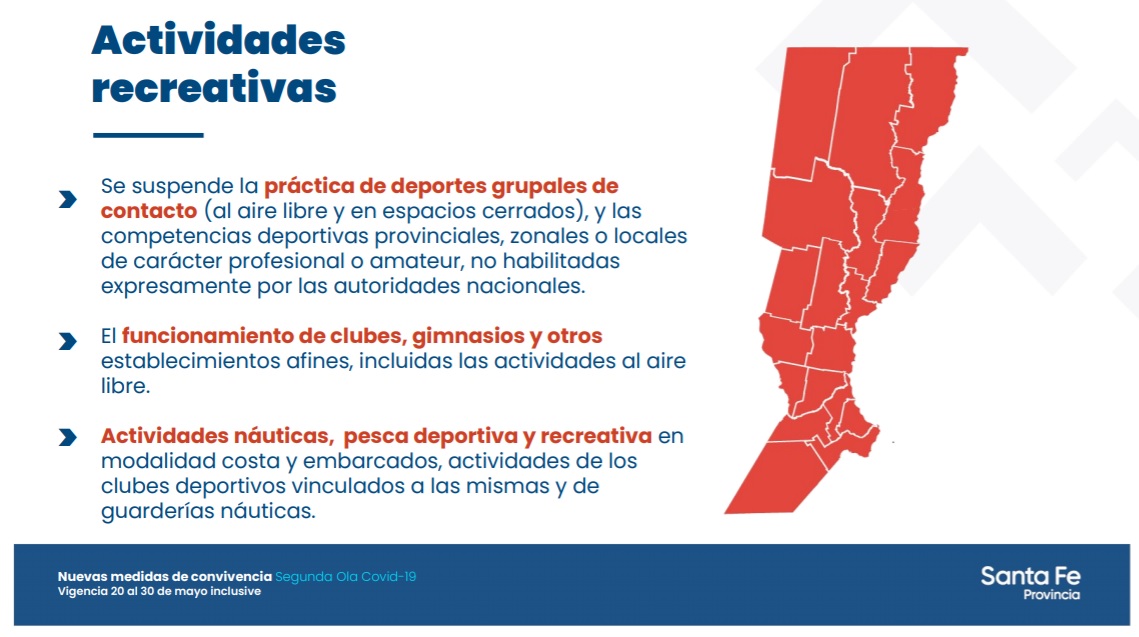 Actividades recreativas

Se suspende la práctica de deportes grupales de contacto (al aire libre y en espacios cerrados), y las competencias deportivas provinciales, zonales o locales de carácter profesional o amateur, no habilitadas expresamente por las autoridades nacionales.

El funcionamiento de clubes, gimnasios y otros establecimientos afines, incluidas las actividades al aire libre.

Actividades náuticas, pesca deportiva y recreativa en modalidad costa y embarcados, actividades de los clubes deportivos vinculados a las mismas y de guarderías náuticas.

Nuevas medidas de convivencia Segunda Ola Covid-19
Vigencia 20 al 30 de mayo inclusive

Santa Fe
Provincia